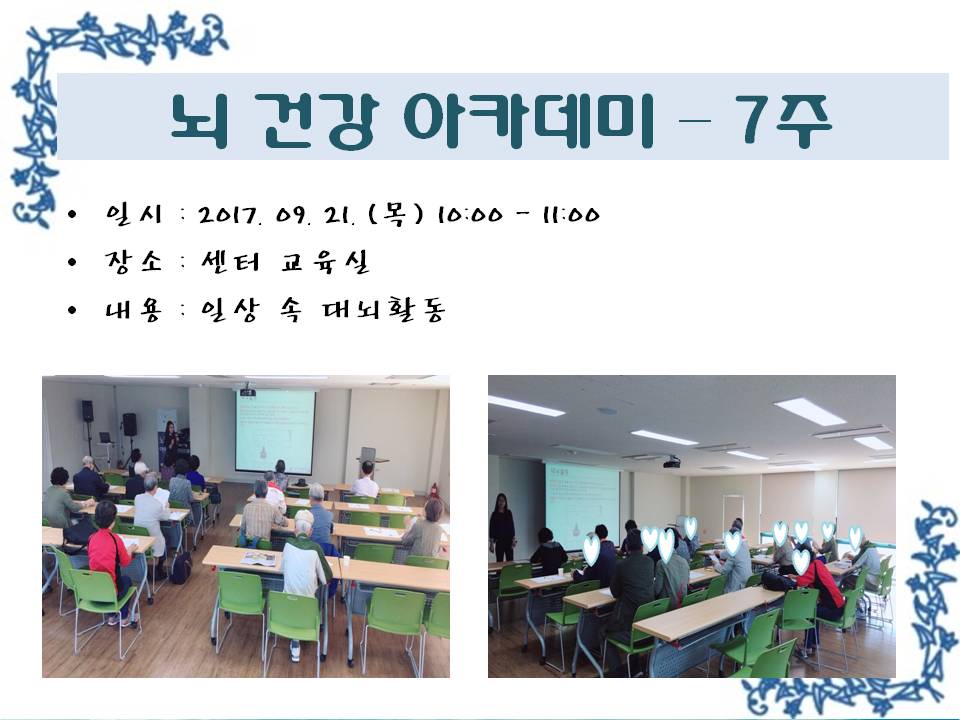 뇌 건강 아카데미 – 7주

• 일시 : 2017. 09. 21. (목) 10:00 – 11:00
• 장소 : 센터 교육실
• 내용 : 일상 속 대뇌활동